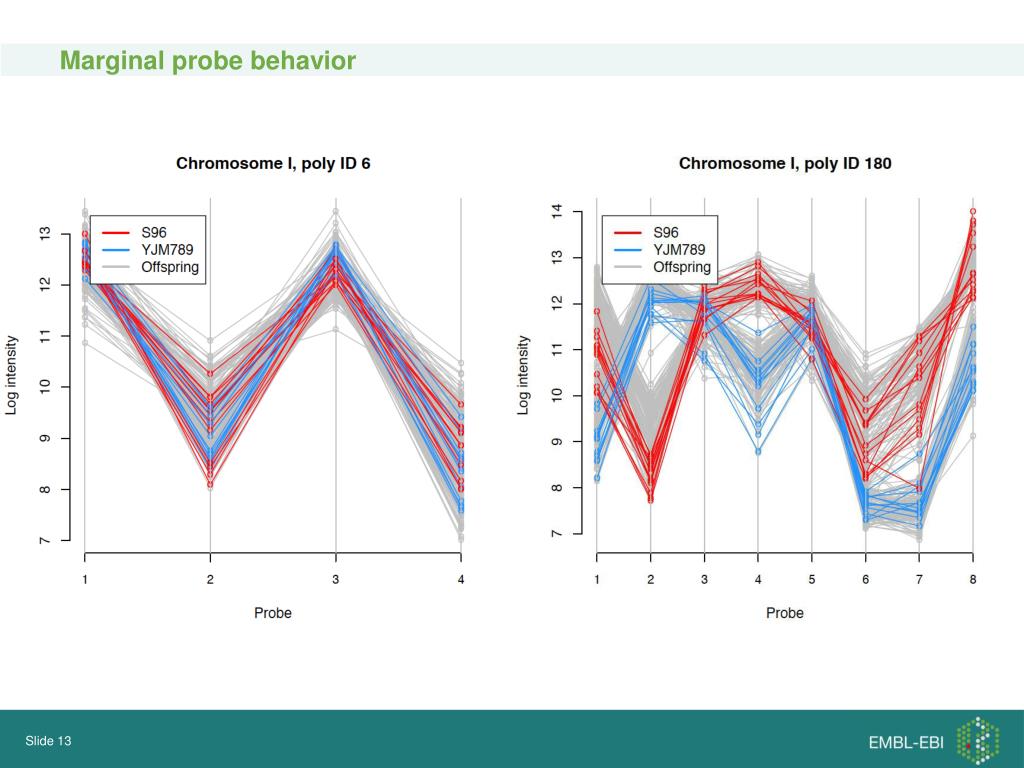 Marginal probe behavior

Chromosome I, poly ID 6

S96
YJM789
Offspring

Log intensity

13
12
11
10
9
8
7

1
2
3
4

Probe

Chromosome I, poly ID 180

S96
YJM789
Offspring

Log intensity

14
13
12
11
10
9
8
7

1
2
3
4
5
6
7
8

Probe

Slide 13

EMBL-EBI